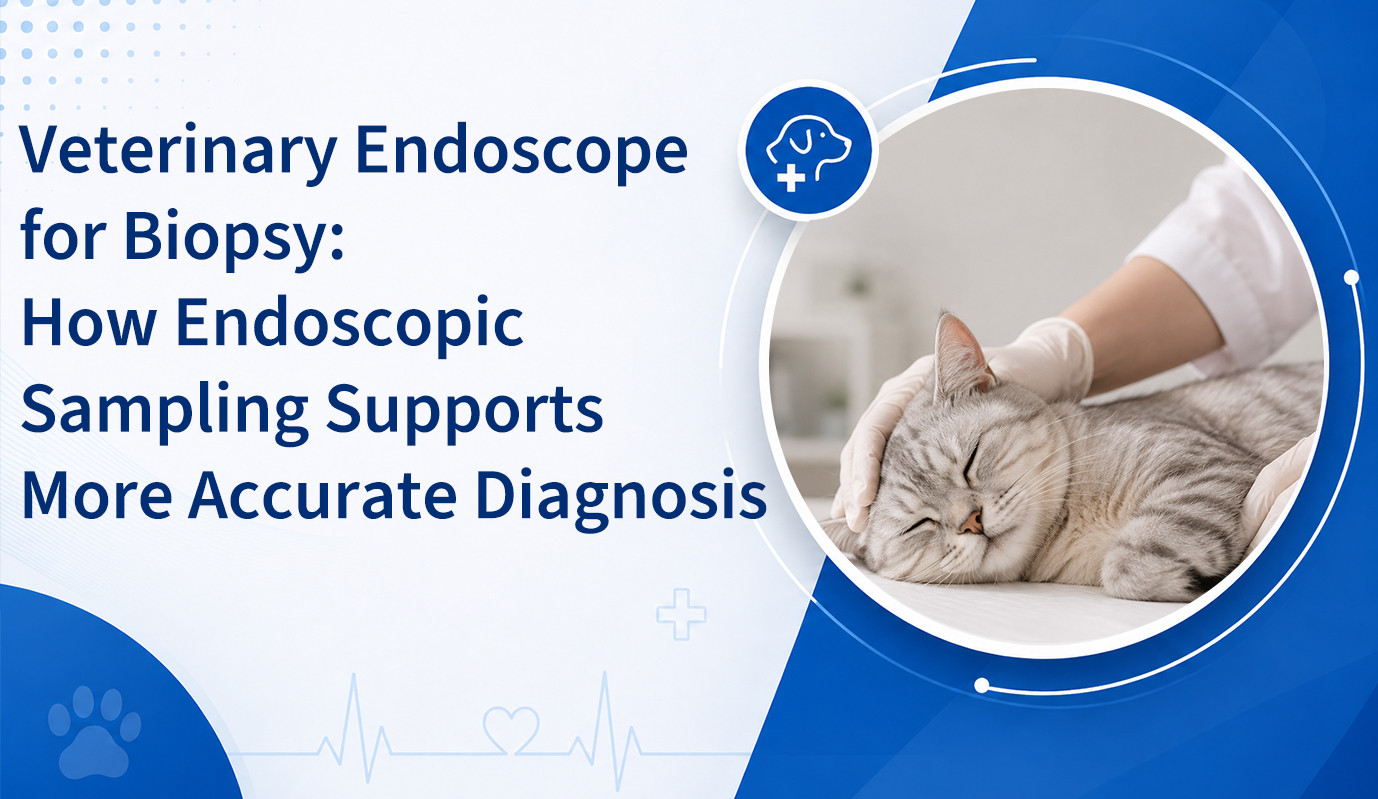 Veterinary Endoscope for Biopsy: How Endoscopic Sampling Supports More Accurate Diagnosis